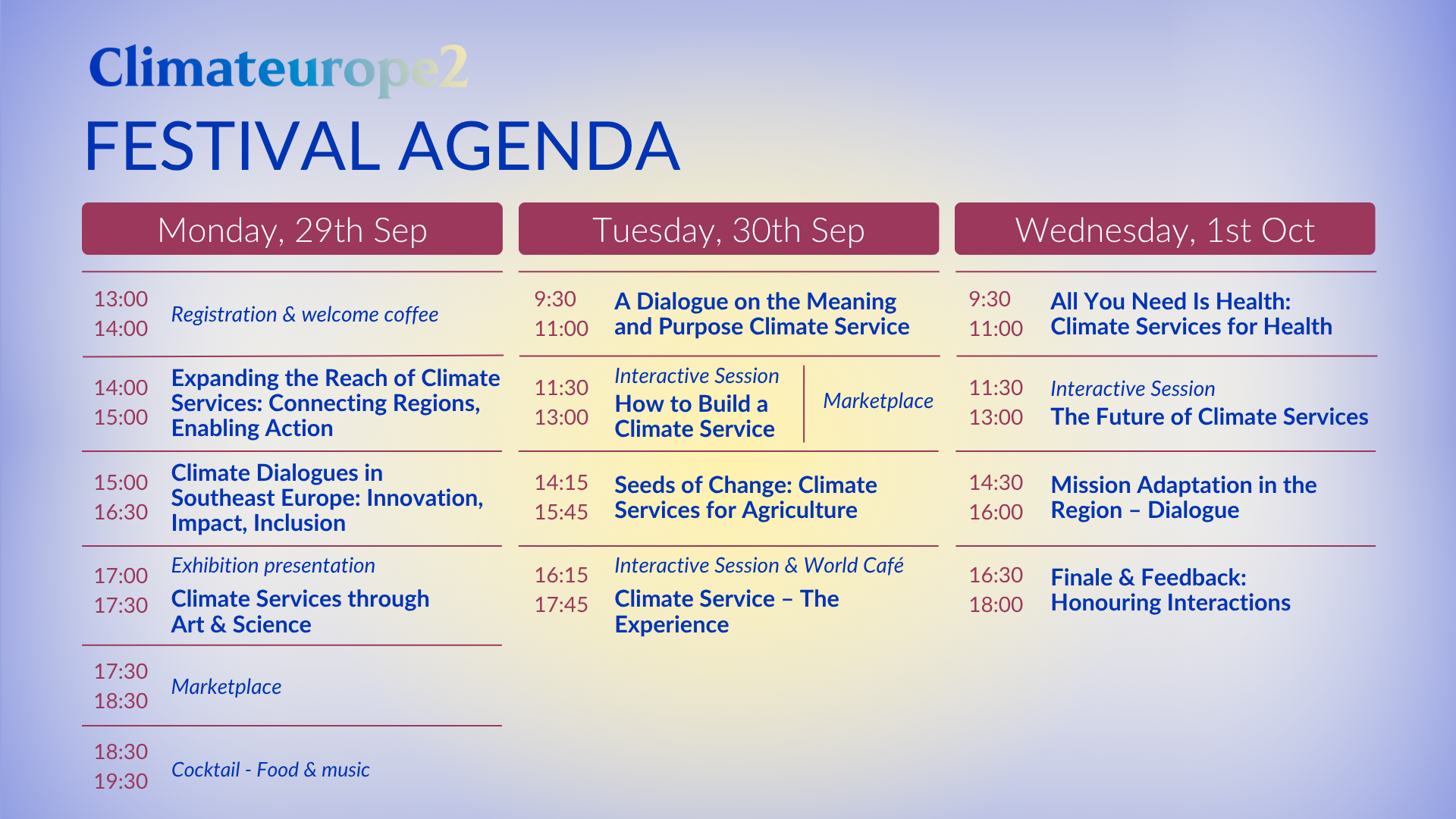 Climateurope2

FESTIVAL AGENDA

Monday, 29th Sep

13:00
14:00
Registration & welcome coffee

14:00
15:00
Expanding the Reach of Climate Services: Connecting Regions, Enabling Action

15:00
16:30
Climate Dialogues in Southeast Europe: Innovation, Impact, Inclusion

17:00
17:30
Exhibition presentation
Climate Services through Art & Science

17:30
18:30
Marketplace

18:30
19:30
Cocktail - Food & music

Tuesday, 30th Sep

9:30
11:00
A Dialogue on the Meaning and Purpose Climate Service

11:30
13:00
Interactive Session
How to Build a Climate Service
Marketplace

14:15
15:45
Seeds of Change: Climate Services for Agriculture

16:15
17:45
Interactive Session & World Café
Climate Service – The Experience

Wednesday, 1st Oct

9:30
11:00
All You Need Is Health: Climate Services for Health

11:30
13:00
Interactive Session
The Future of Climate Services

14:30
16:00
Mission Adaptation in the Region – Dialogue

16:30
18:00
Finale & Feedback: Honouring Interactions